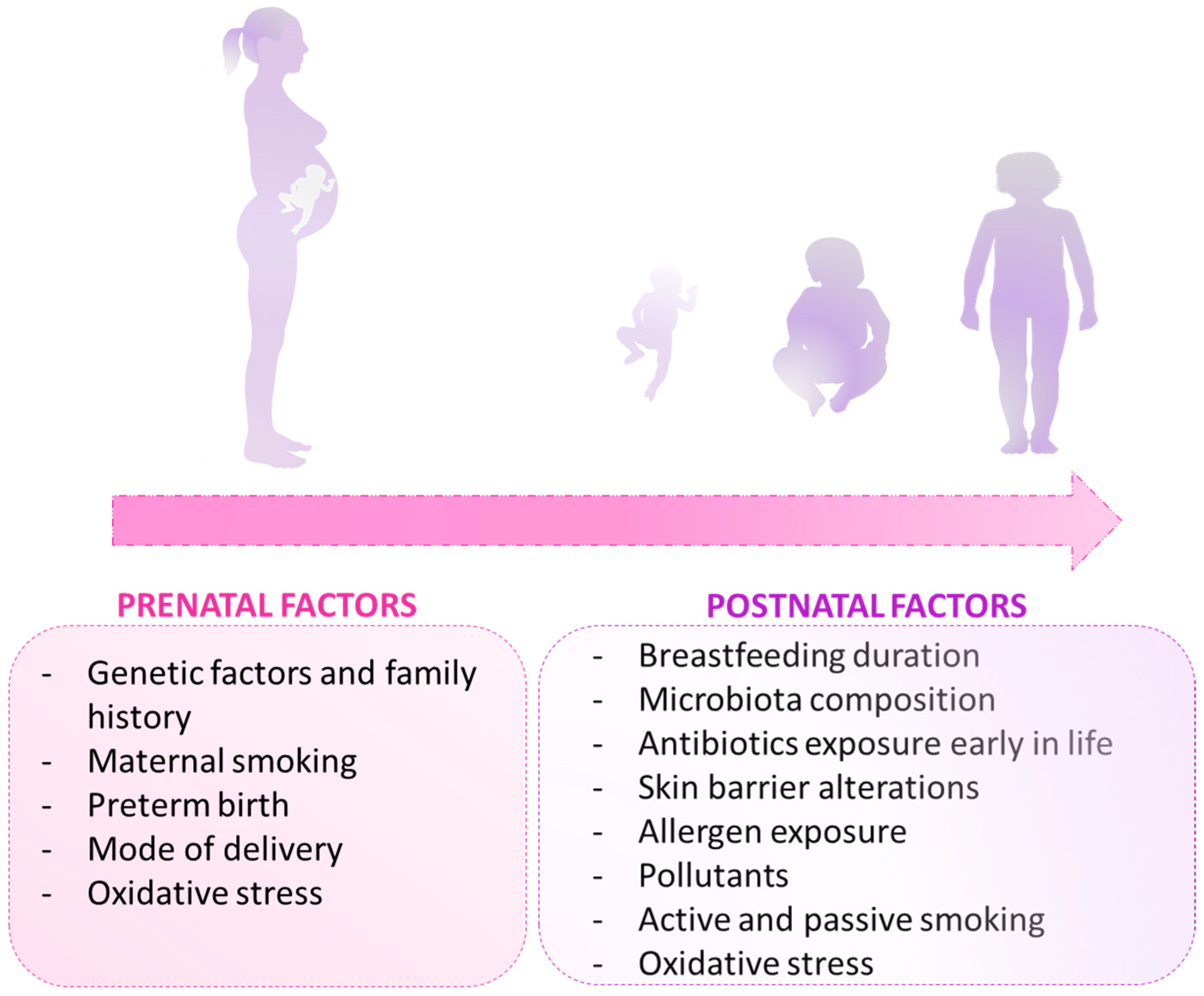 PRENATAL FACTORS

- Genetic factors and family history
- Maternal smoking
- Preterm birth
- Mode of delivery
- Oxidative stress

POSTNATAL FACTORS

- Breastfeeding duration
- Microbiota composition
- Antibiotics exposure early in life
- Skin barrier alterations
- Allergen exposure
- Pollutants
- Active and passive smoking
- Oxidative stress